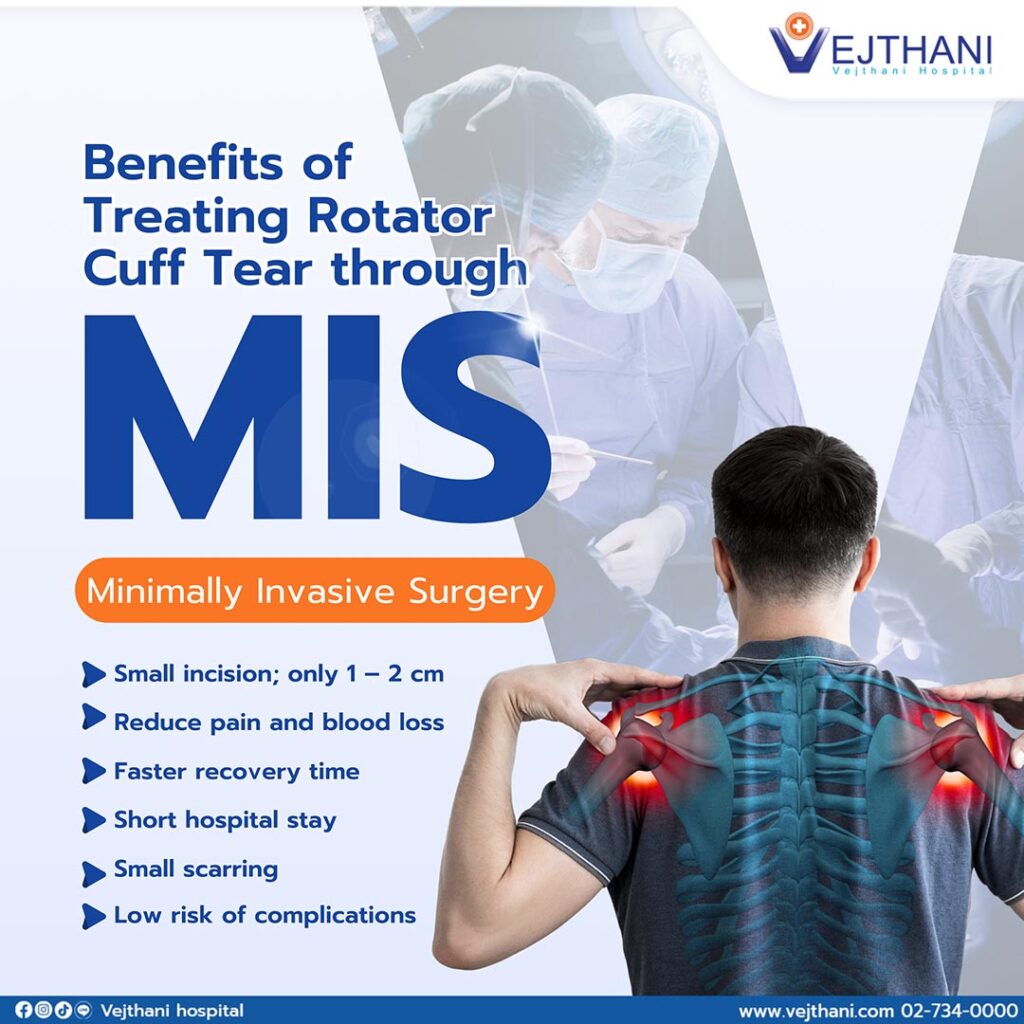 VEJTHANI
Vejthani Hospital

Benefits of Treating Rotator Cuff Tear through

MIS

Minimally Invasive Surgery

Small incision; only 1 – 2 cm
Reduce pain and blood loss
Faster recovery time
Short hospital stay
Small scarring
Low risk of complications

Vejthani hospital
www.vejthani.com 02-734-0000